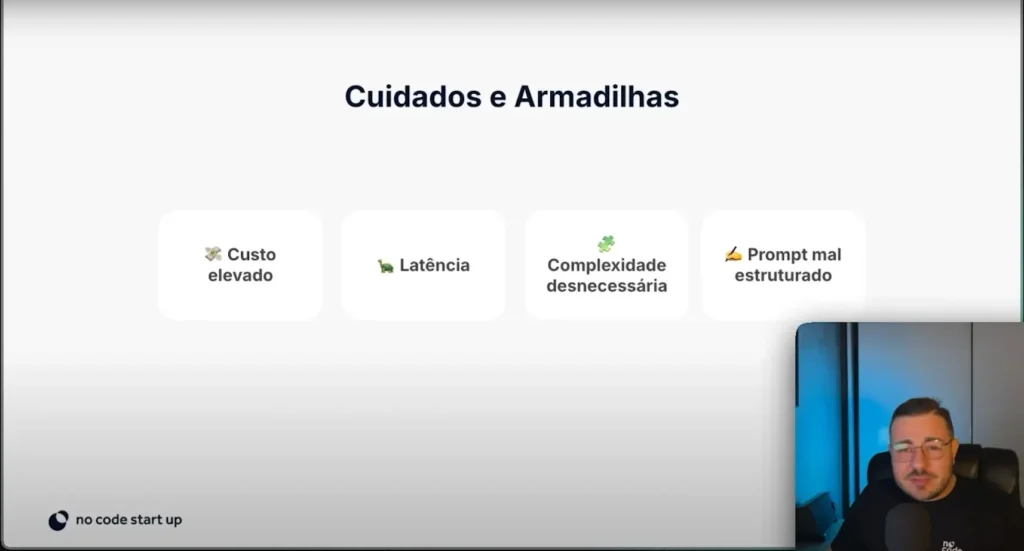 Cuidados e Armadilhas

💸 Custo elevado

🐢 Latência

🧩 Complexidade desnecessária

✍️ Prompt mal estruturado

no code start up